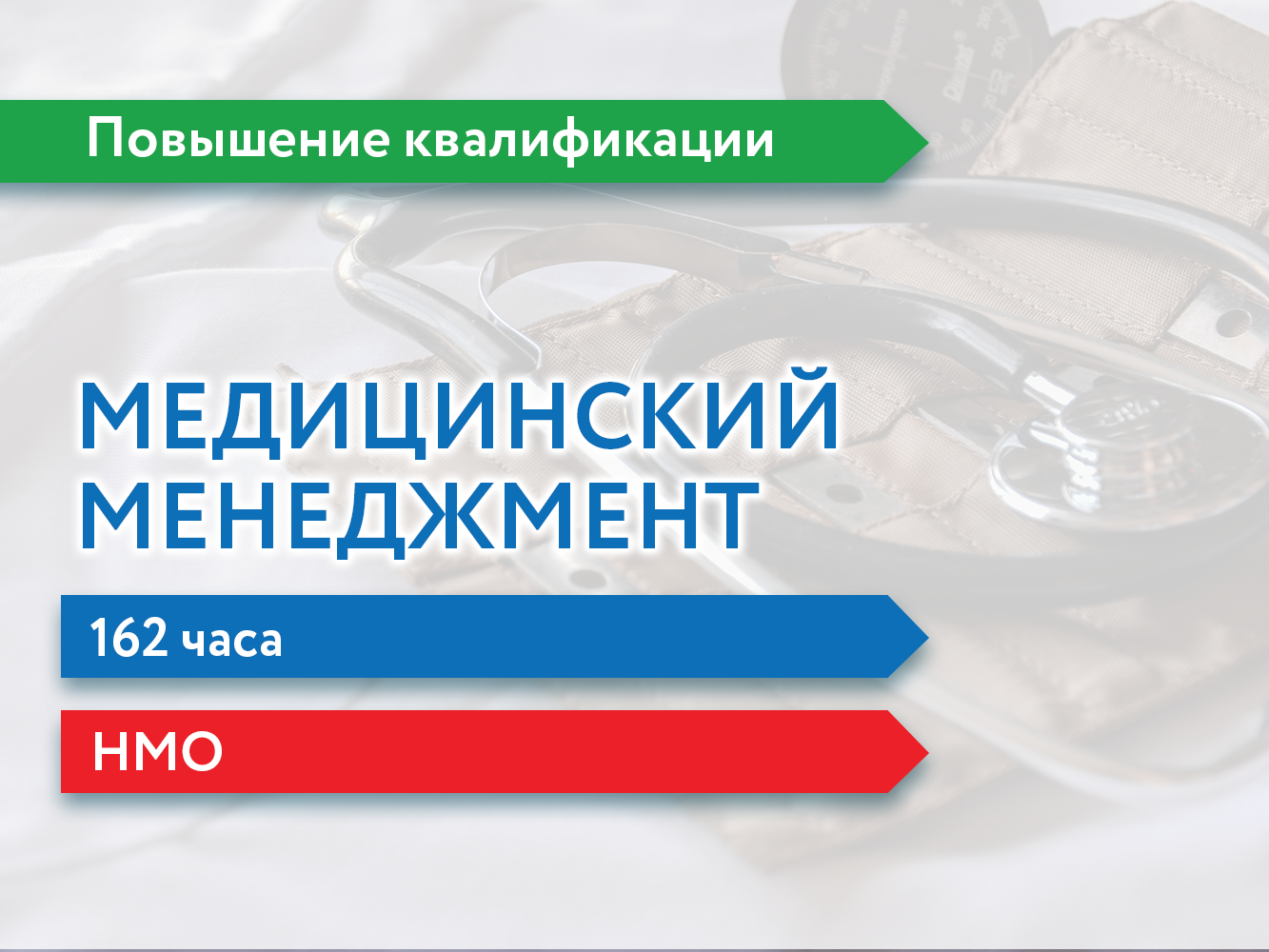 Повышение квалификации

МЕДИЦИНСКИЙ МЕНЕДЖМЕНТ

162 часа

НМО